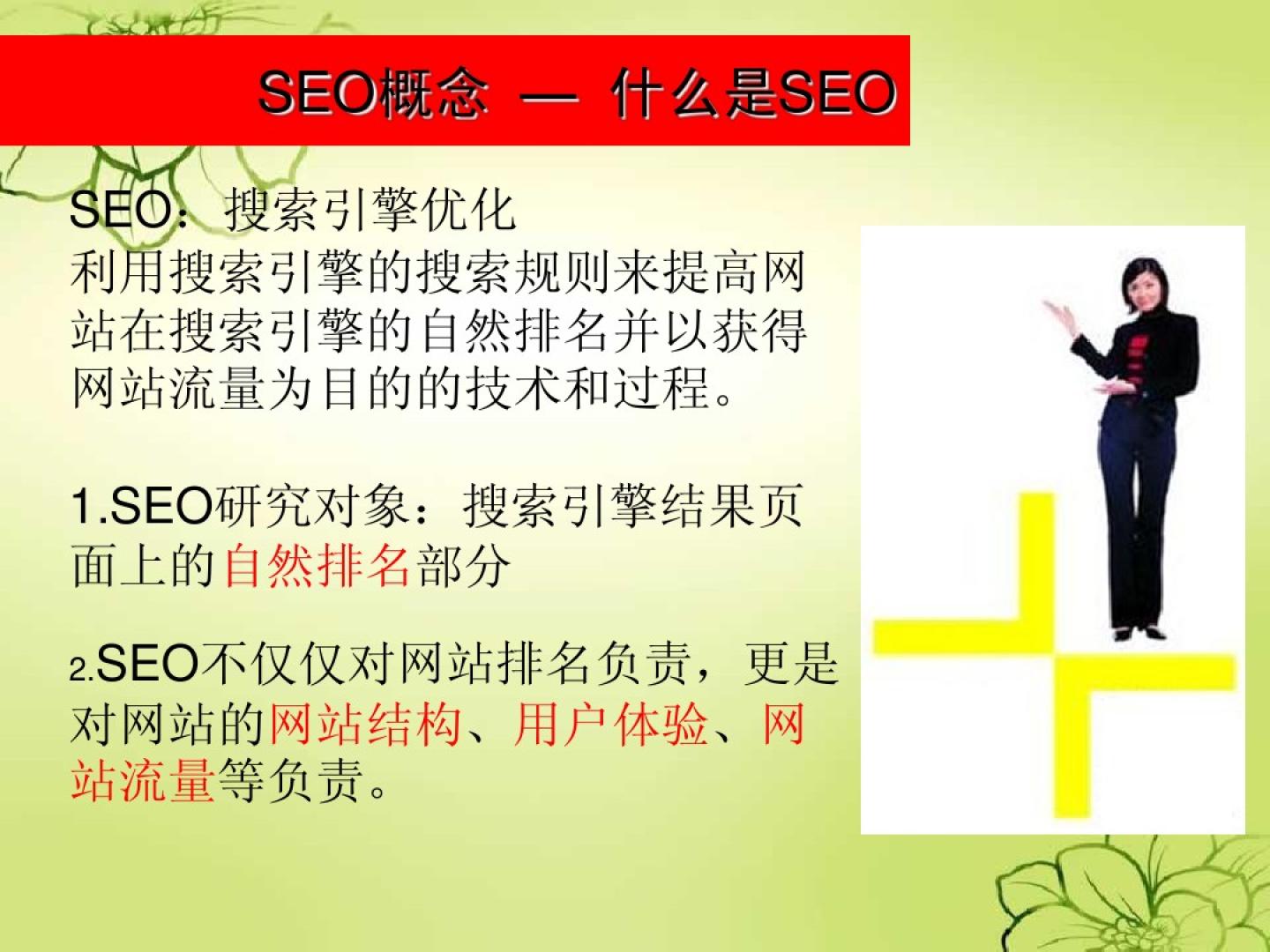 SEO概念 — 什么是SEO

SEO：搜索引擎优化
利用搜索引擎的搜索规则来提高网站在搜索引擎的自然排名并以获得网站流量为目的的技术和过程。

1.SEO研究对象：搜索引擎结果页面上的自然排名部分

2.SEO不仅仅对网站排名负责，更是对网站的网站结构、用户体验、网站流量等负责。